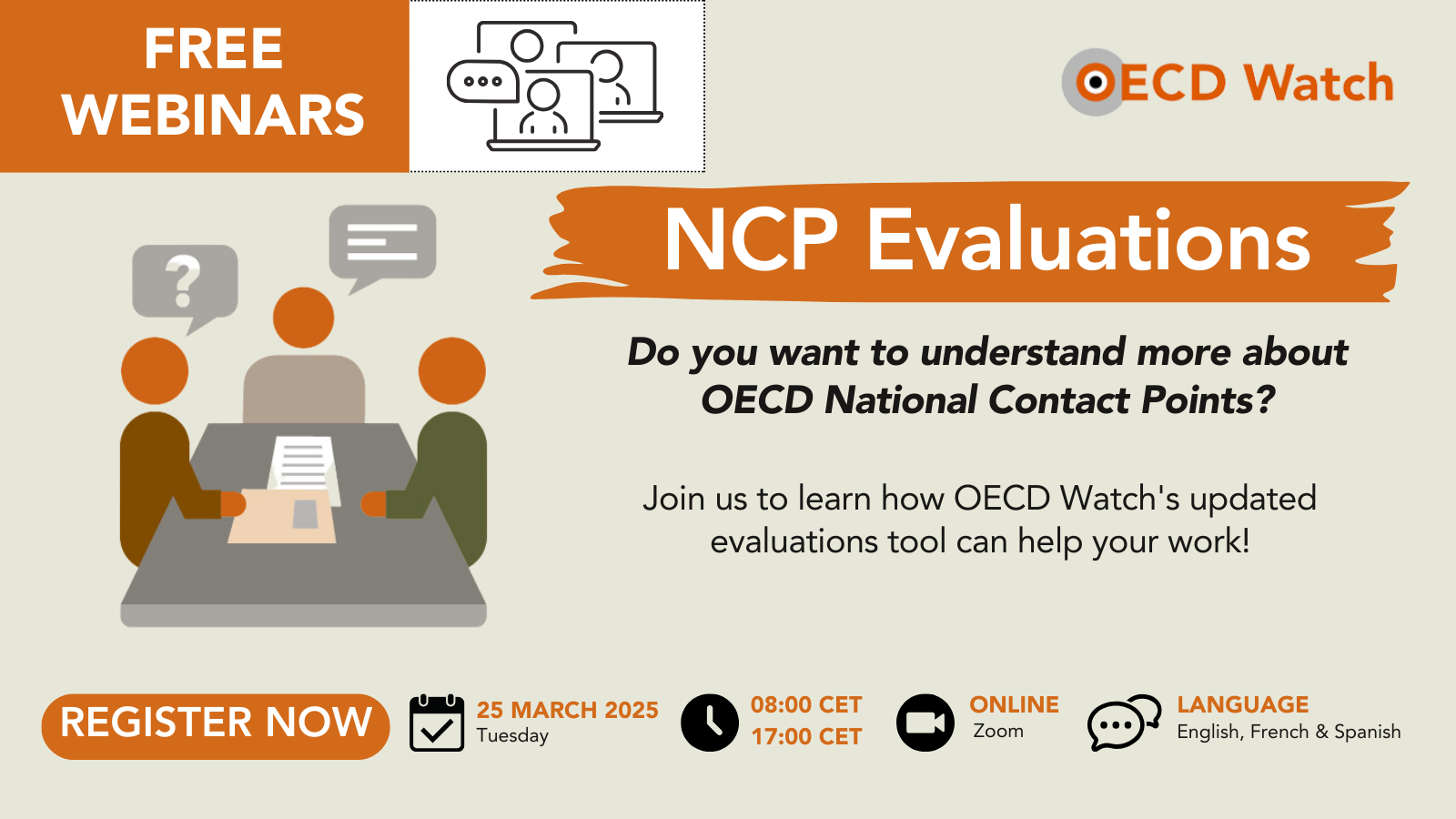 FREE WEBINARS

OECD Watch

NCP Evaluations

Do you want to understand more about OECD National Contact Points?

Join us to learn how OECD Watch's updated evaluations tool can help your work!

REGISTER NOW

25 MARCH 2025
Tuesday

08:00 CET
17:00 CET

ONLINE
Zoom

LANGUAGE
English, French & Spanish